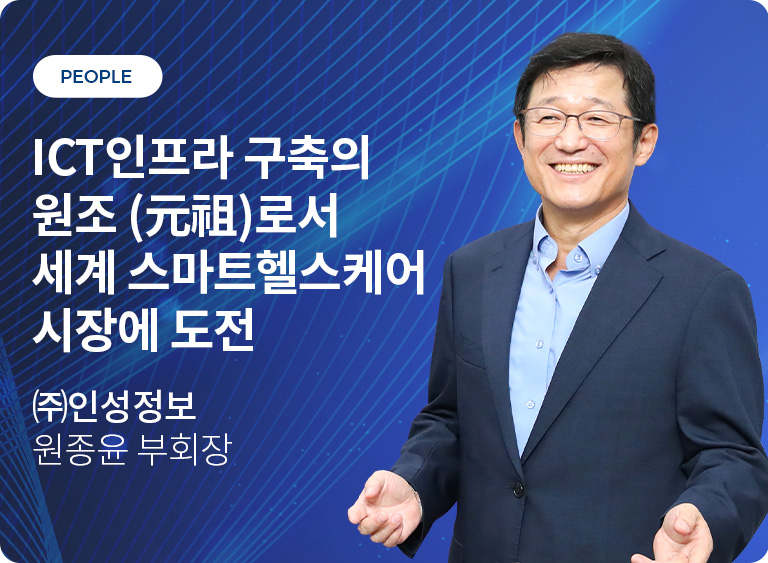 PEOPLE

ICT인프라 구축의 원조 (元祖)로서 세계 스마트헬스케어 시장에 도전

㈜인성정보
원종윤 부회장